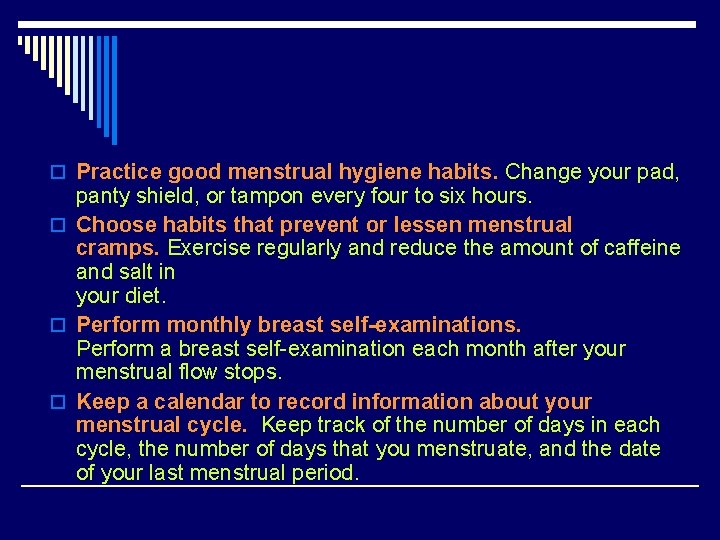 Practice good menstrual hygiene habits. Change your pad, panty shield, or tampon every four to six hours.

Choose habits that prevent or lessen menstrual cramps. Exercise regularly and reduce the amount of caffeine and salt in your diet.

Perform monthly breast self-examinations. Perform a breast self-examination each month after your menstrual flow stops.

Keep a calendar to record information about your menstrual cycle. Keep track of the number of days in each cycle, the number of days that you menstruate, and the date of your last menstrual period.